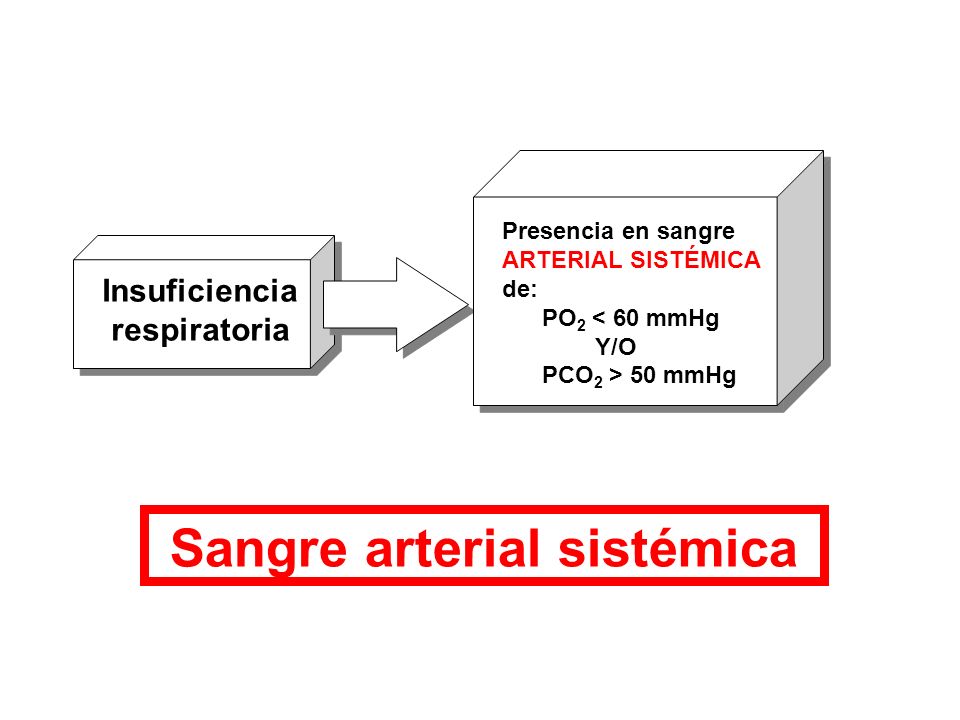 Insuficiencia respiratoria

Presencia en sangre ARTERIAL SISTÉMICA de:
$PO_2$ < 60 mmHg
Y/O
$PCO_2$ > 50 mmHg

Sangre arterial sistémica